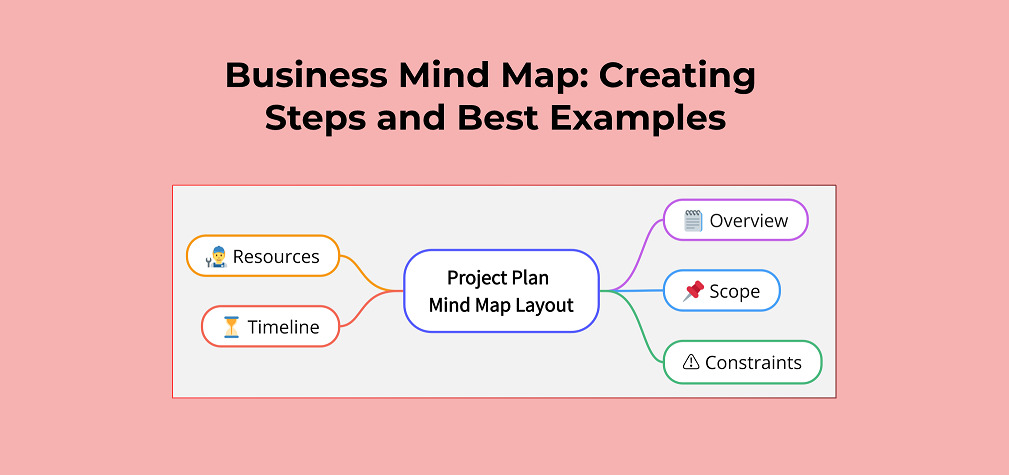 Business Mind Map: Creating Steps and Best Examples

Resources

Timeline

Project Plan
Mind Map Layout

Overview

Scope

Constraints